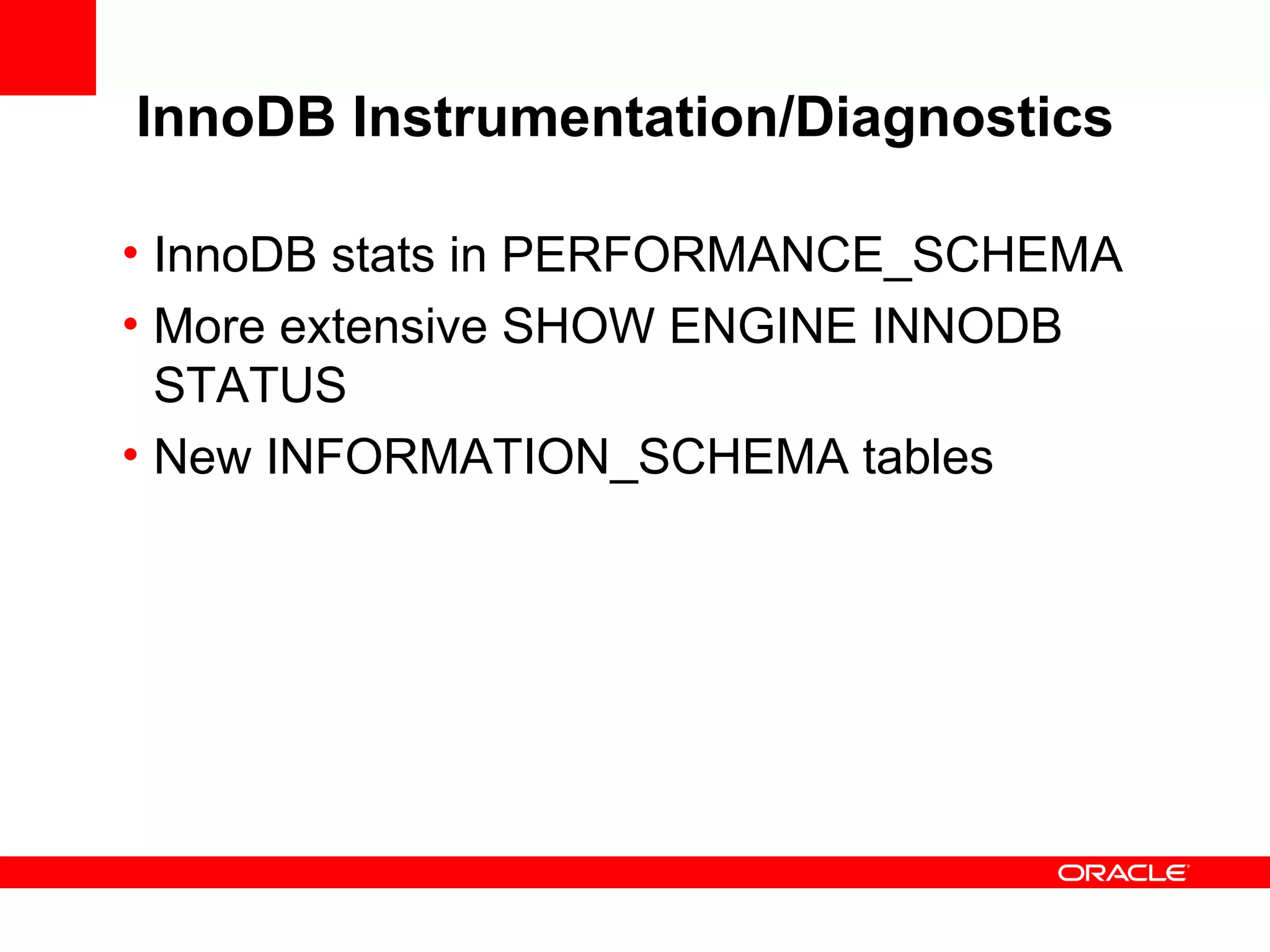 InnoDB Instrumentation/Diagnostics

• InnoDB stats in PERFORMANCE_SCHEMA
• More extensive SHOW ENGINE INNODB STATUS
• New INFORMATION_SCHEMA tables

ORACLE